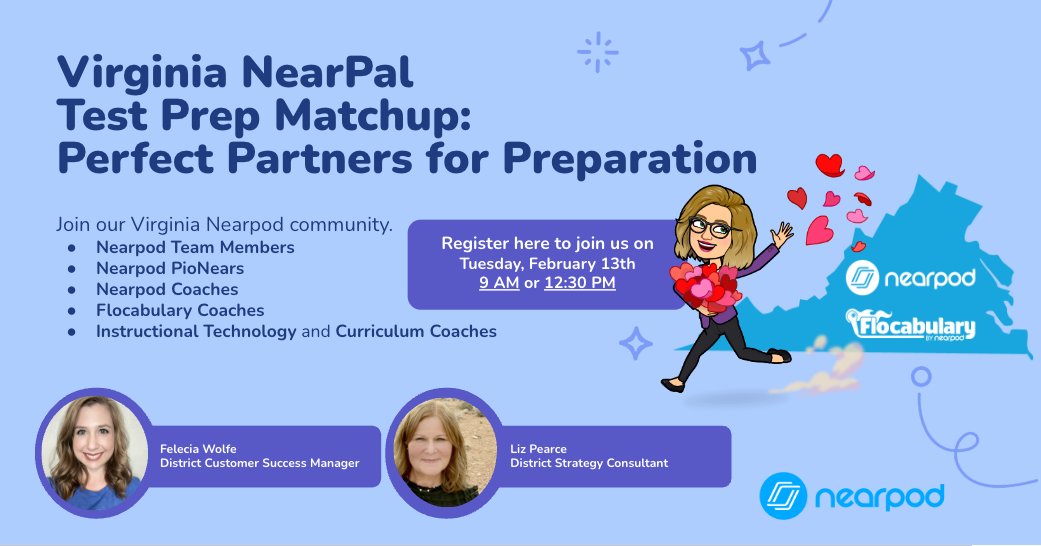 Virginia NearPal Test Prep Matchup: Perfect Partners for Preparation

Join our Virginia Nearpod community.
- Nearpod Team Members
- Nearpod PioNears
- Nearpod Coaches
- Flocabulary Coaches
- Instructional Technology and Curriculum Coaches

Register here to join us on Tuesday, February 13th 9 AM or 12:30 PM

nearpod

Flocabulary BY nearpod

Felecia Wolfe
District Customer Success Manager

Liz Pearce
District Strategy Consultant

nearpod